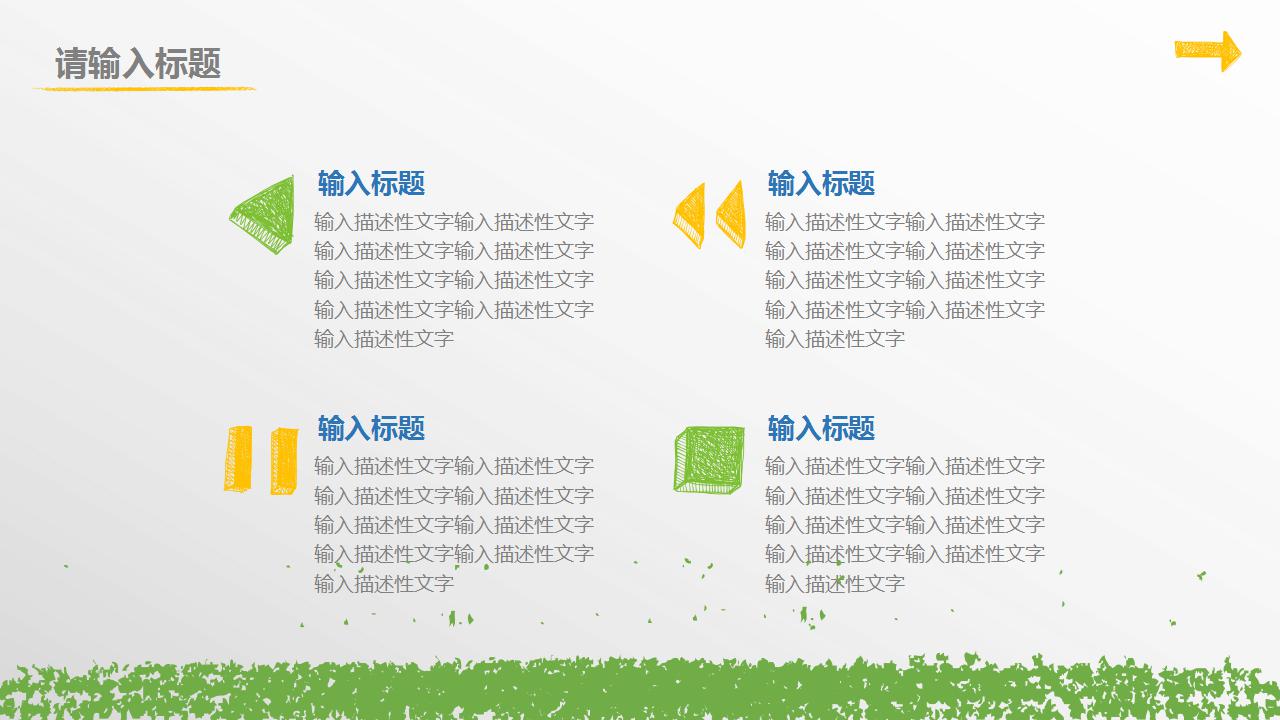 请输入标题

输入标题

输入描述性文字输入描述性文字输入描述性文字输入描述性文字输入描述性文字输入描述性文字输入描述性文字输入描述性文字输入描述性文字

输入标题

输入描述性文字输入描述性文字输入描述性文字输入描述性文字输入描述性文字输入描述性文字输入描述性文字输入描述性文字输入描述性文字

输入标题

输入描述性文字输入描述性文字输入描述性文字输入描述性文字输入描述性文字输入描述性文字输入描述性文字输入描述性文字输入描述性文字

输入标题

输入描述性文字输入描述性文字输入描述性文字输入描述性文字输入描述性文字输入描述性文字输入描述性文字输入描述性文字输入描述性文字